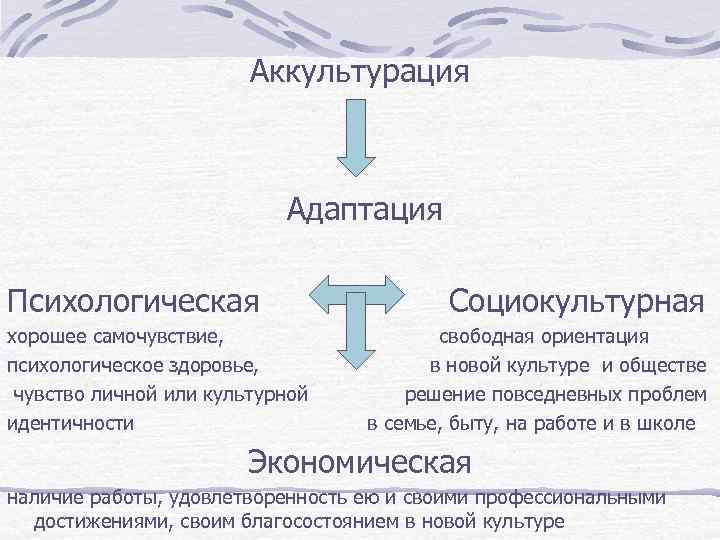 Аккультурация

Адаптация

Психологическая

хорошее самочувствие, психологическое здоровье, чувство личной или культурной идентичности

Социокультурная

свободная ориентация в новой культуре и обществе решение повседневных проблем в семье, быту, на работе и в школе

Экономическая

наличие работы, удовлетворенность ею и своими профессиональными достижениями, своим благосостоянием в новой культуре